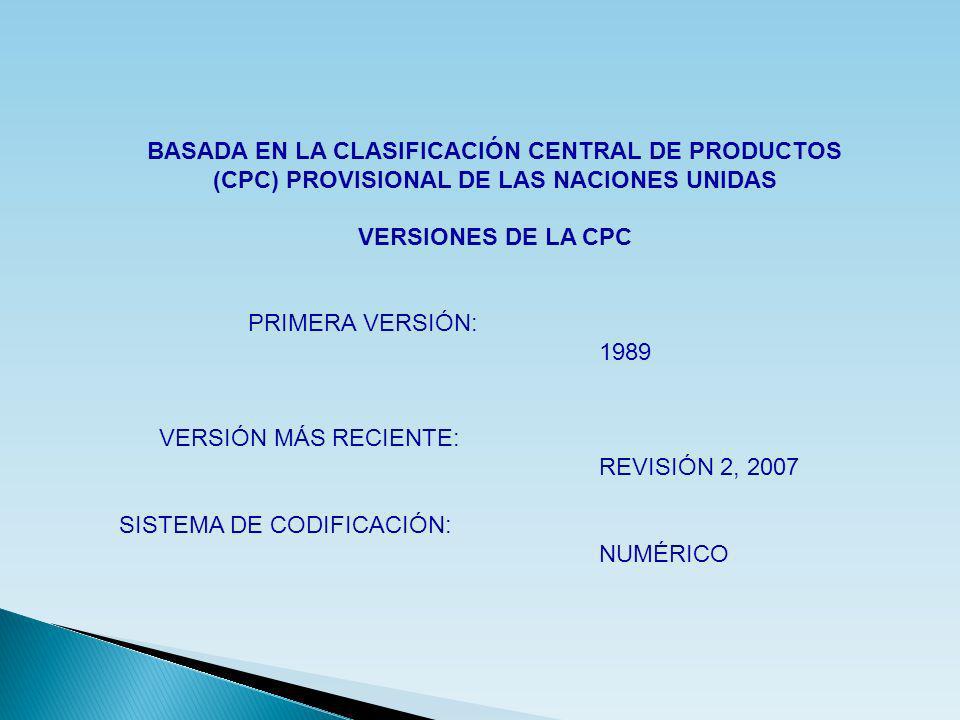 BASADA EN LA CLASIFICACIÓN CENTRAL DE PRODUCTOS (CPC) PROVISIONAL DE LAS NACIONES UNIDAS

VERSIONES DE LA CPC

PRIMERA VERSIÓN:
1989

VERSIÓN MÁS RECIENTE:
REVISIÓN 2, 2007

SISTEMA DE CODIFICACIÓN:
NUMÉRICO